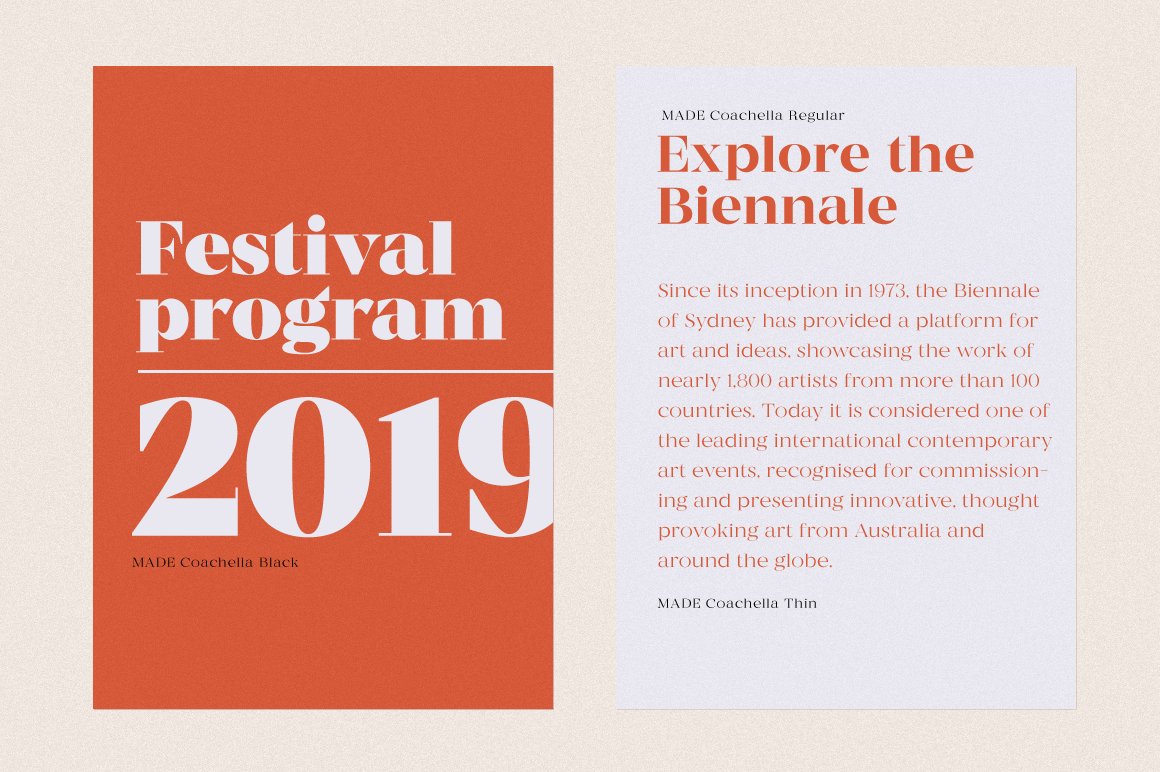 Festival program

2019

MADE Coachella Black

MADE Coachella Regular

Explore the Biennale

Since its inception in 1973, the Biennale of Sydney has provided a platform for art and ideas, showcasing the work of nearly 1,800 artists from more than 100 countries. Today it is considered one of the leading international contemporary art events, recognised for commissioning and presenting innovative, thought provoking art from Australia and around the globe.

MADE Coachella Thin